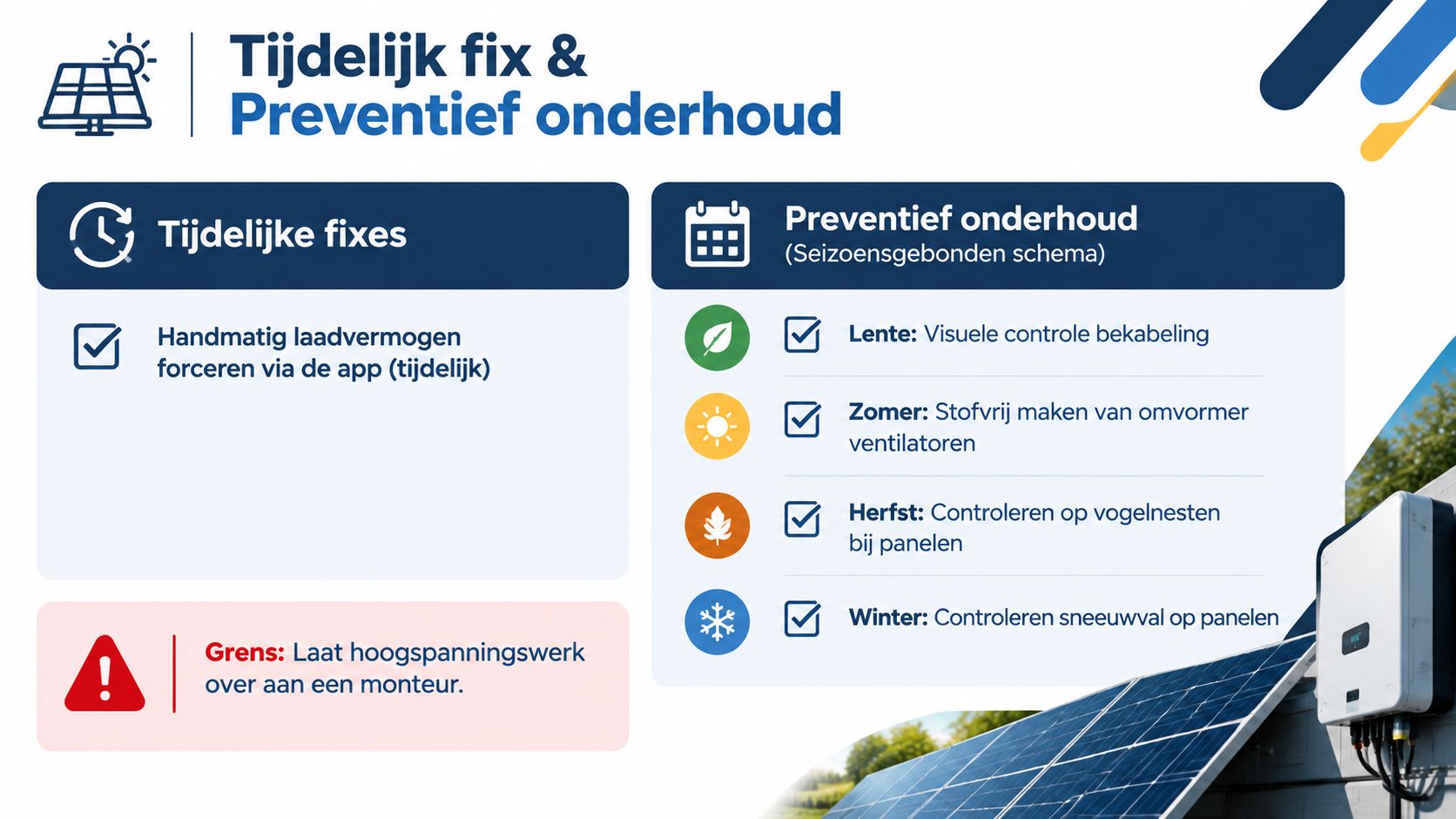 Tijdelijk fix &
Preventief onderhoud

Tijdelijke fixes

Handmatig laadvermogen forceren via de app (tijdelijk)

Grens: Laat hoogspanningswerk over aan een monteur.

Preventief onderhoud
(Seizoensgebonden schema)

Lente: Visuele controle bekabeling

Zomer: Stofvrij maken van omvormer ventilatoren

Herfst: Controleren op vogelnesten bij panelen

Winter: Controleren sneeuwval op panelen